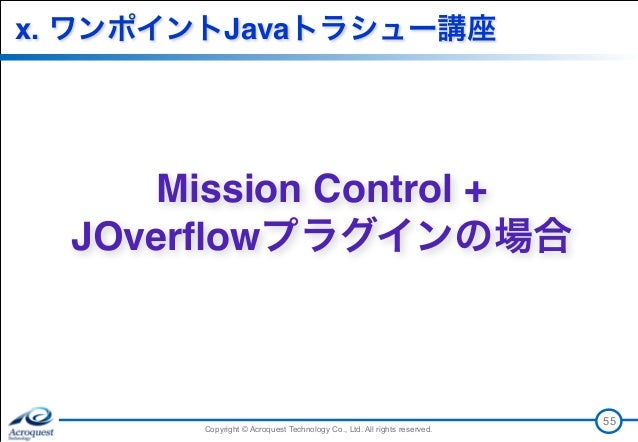 x. ワンポイントJavaトラシュー講座

Mission Control +
JOverflowプラグインの場合

Acroquest
Technology

Copyright © Acroquest Technology Co., Ltd. All rights reserved.

55